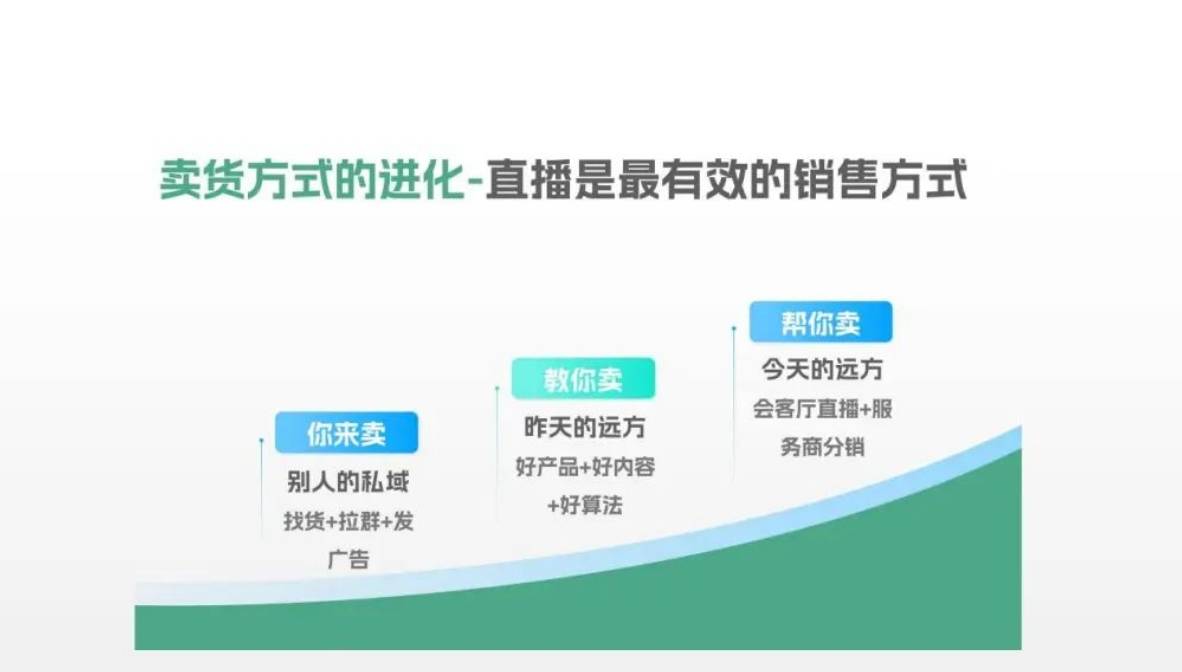 卖货方式的进化-直播是最有效的销售方式

你来卖
别人的私域
找货+拉群+发广告

教你卖
昨天的远方
好产品+好内容+好算法

帮你卖
今天的远方
会客厅直播+服务商分销